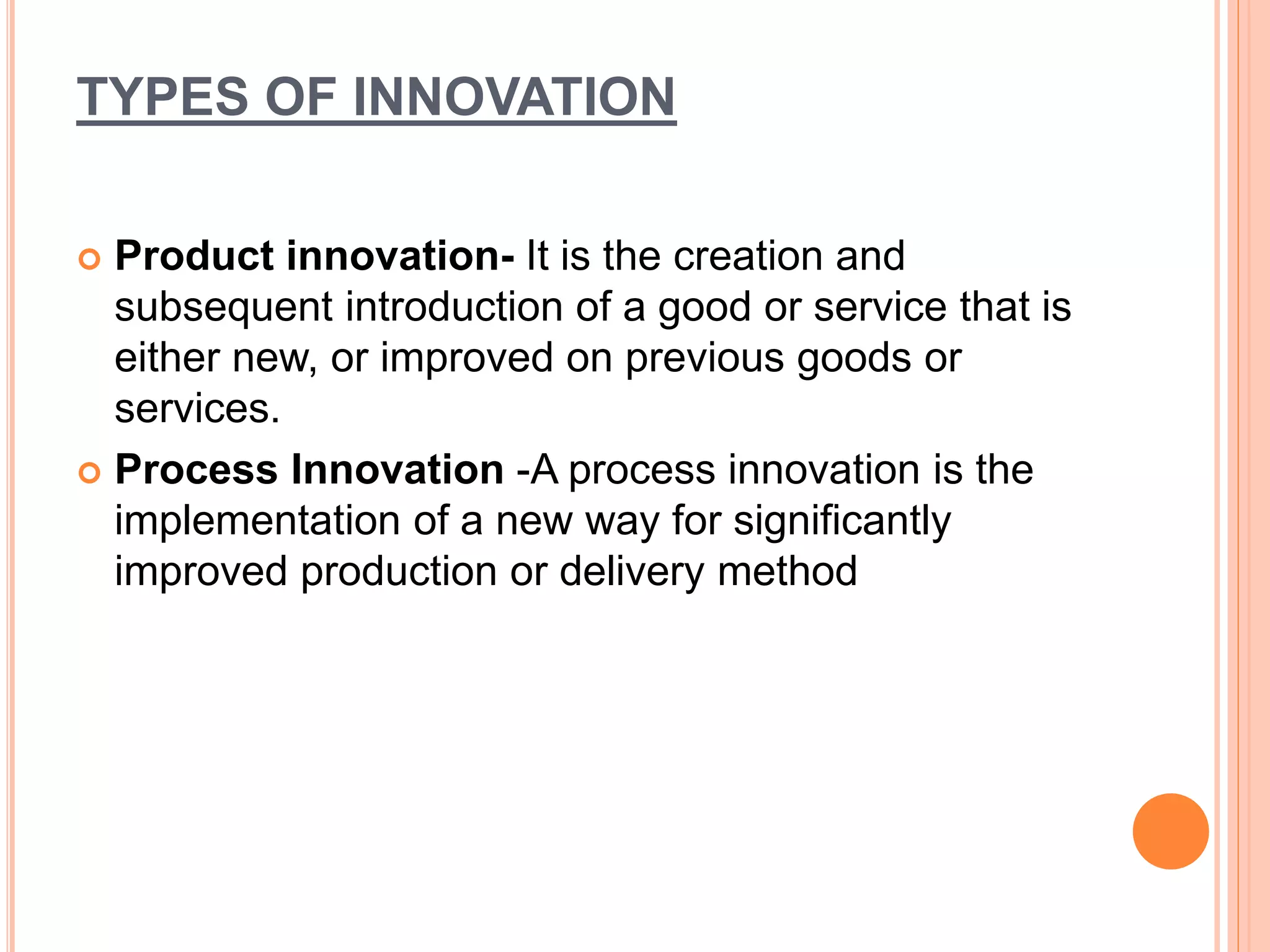 TYPES OF INNOVATION

Product innovation- It is the creation and subsequent introduction of a good or service that is either new, or improved on previous goods or services.

Process Innovation -A process innovation is the implementation of a new way for significantly improved production or delivery method